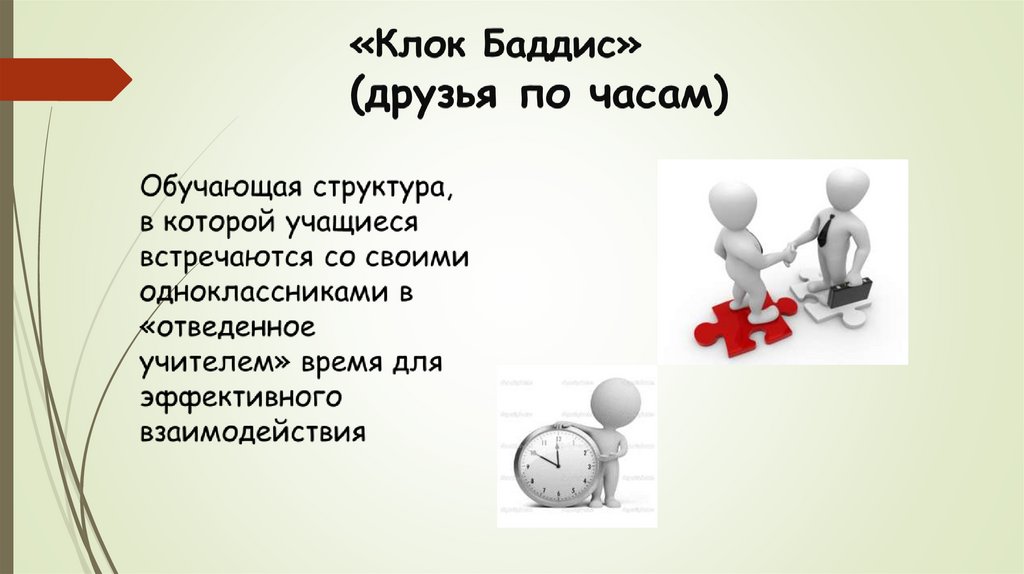 «Клок Баддис»
(друзья по часам)

Обучающая структура, в которой учащиеся встречаются со своими одноклассниками в «отведенное учителем» время для эффективного взаимодействия